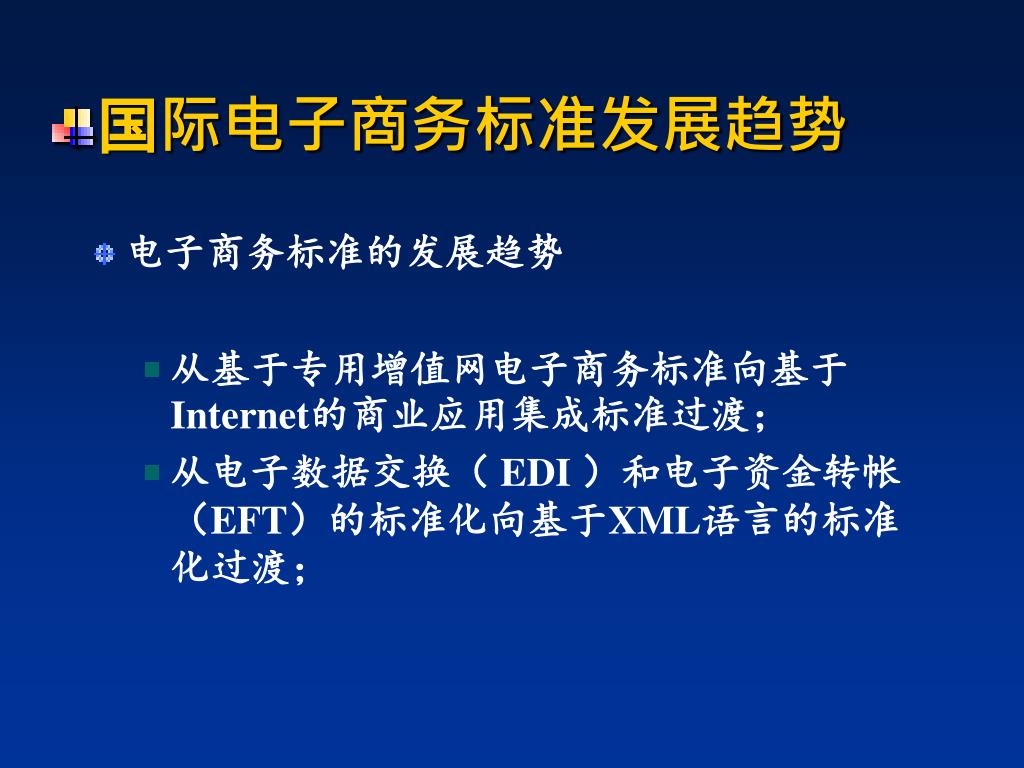 国际电子商务标准发展趋势

电子商务标准的发展趋势

从基于专用增值网电子商务标准向基于Internet的商业应用集成标准过渡；

从电子数据交换（ EDI ）和电子资金转帐（EFT）的标准化向基于XML语言的标准化过渡；